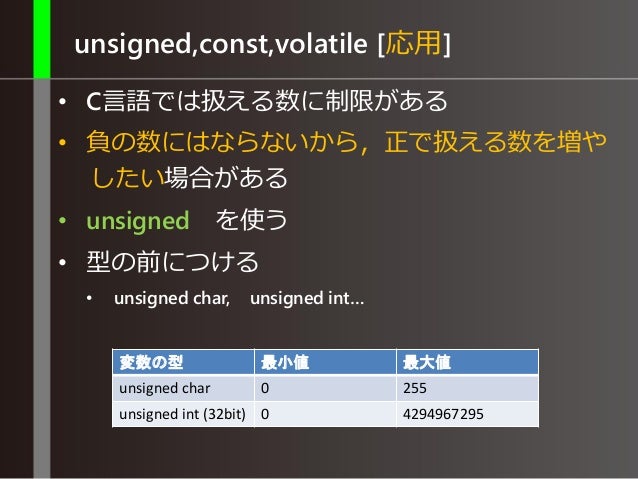 unsigned,const,volatile [応用]

• C言語では扱える数に制限がある
• 負の数にはならないから，正で扱える数を増やしたい場合がある
• unsigned　を使う
• 型の前につける
  • unsigned char,　unsigned int…

| 変数の型 | 最小値 | 最大値 |
|---|---|---|
| unsigned char | 0 | 255 |
| unsigned int (32bit) | 0 | 4294967295 |